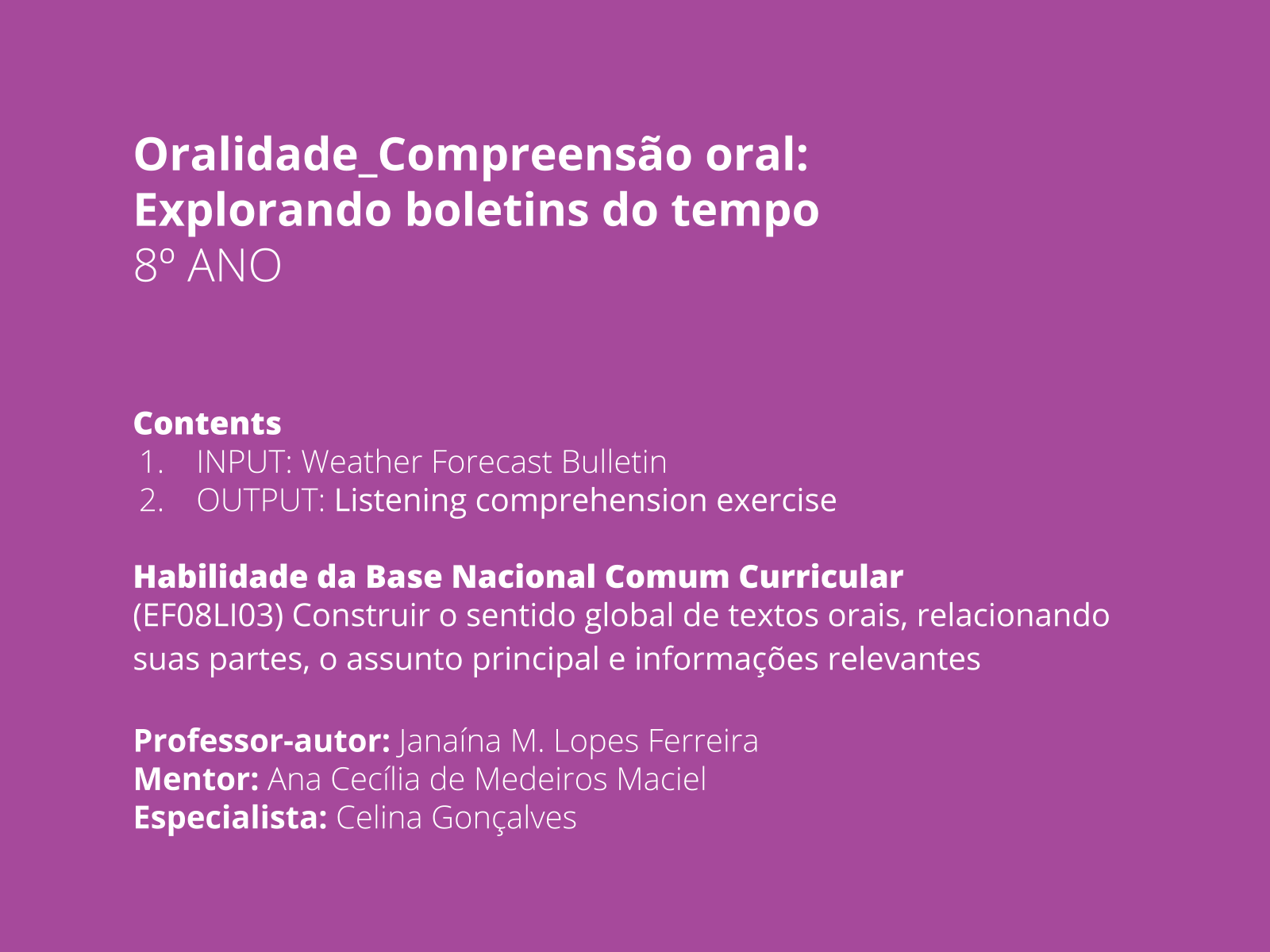 Oralidade_Compreensão oral:
Explorando boletins do tempo
8º ANO

Contents
1. INPUT: Weather Forecast Bulletin
2. OUTPUT: Listening comprehension exercise

Habilidade da Base Nacional Comum Curricular
(EF08LI03) Construir o sentido global de textos orais, relacionando suas partes, o assunto principal e informações relevantes

Professor-autor: Janaína M. Lopes Ferreira
Mentor: Ana Cecília de Medeiros Maciel
Especialista: Celina Gonçalves